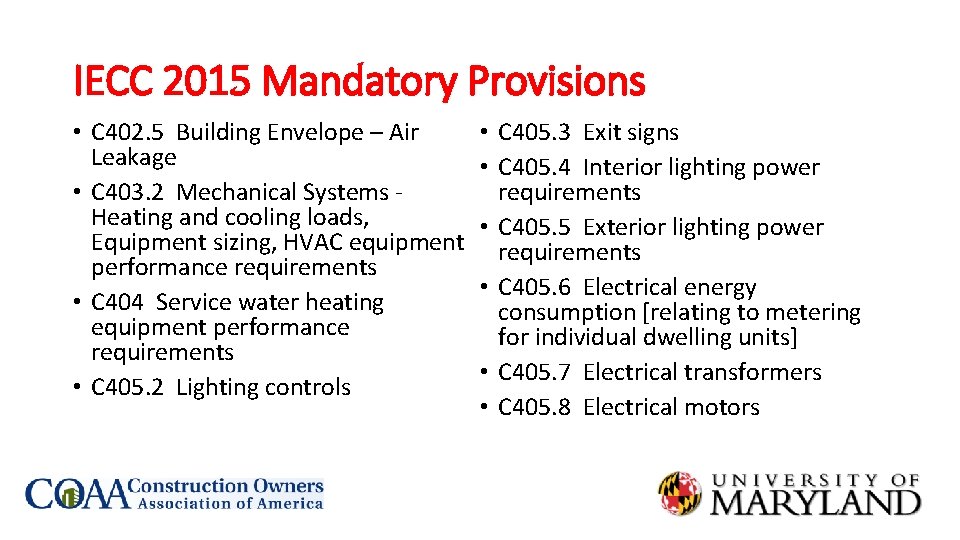 IECC 2015 Mandatory Provisions

• C402.5 Building Envelope – Air Leakage
• C403.2 Mechanical Systems - Heating and cooling loads, Equipment sizing, HVAC equipment performance requirements
• C404 Service water heating equipment performance requirements
• C405.2 Lighting controls

• C405.3 Exit signs
• C405.4 Interior lighting power requirements
• C405.5 Exterior lighting power requirements
• C405.6 Electrical energy consumption [relating to metering for individual dwelling units]
• C405.7 Electrical transformers
• C405.8 Electrical motors

COAA Construction Owners Association of America

UNIVERSITY OF MARYLAND